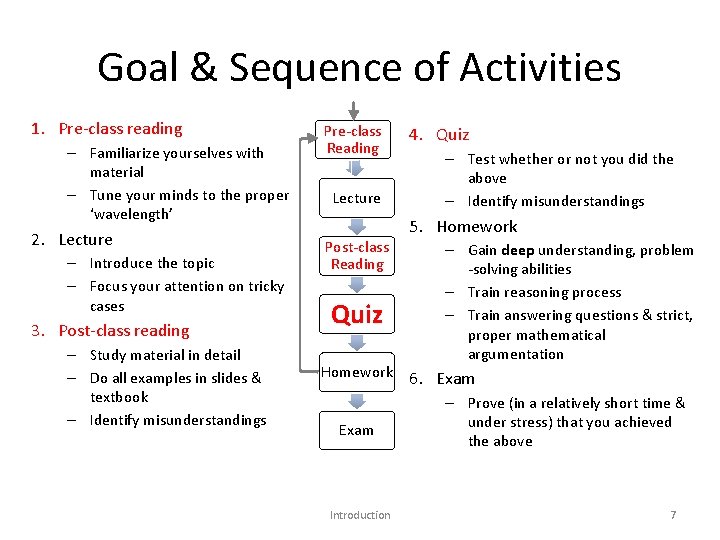 Goal & Sequence of Activities

1. Pre-class reading
   – Familiarize yourselves with material
   – Tune your minds to the proper 'wavelength'
2. Lecture
   – Introduce the topic
   – Focus your attention on tricky cases
3. Post-class reading
   – Study material in detail
   – Do all examples in slides & textbook
   – Identify misunderstandings

Pre-class Reading

Lecture

Post-class Reading

Quiz

Homework

Exam

4. Quiz
   – Test whether or not you did the above
   – Identify misunderstandings
5. Homework
   – Gain deep understanding, problem -solving abilities
   – Train reasoning process
   – Train answering questions & strict, proper mathematical argumentation
6. Exam
   – Prove (in a relatively short time & under stress) that you achieved the above

Introduction

7